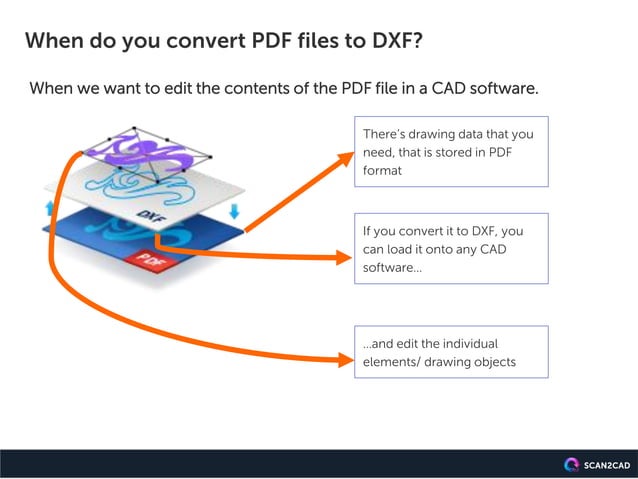 When do you convert PDF files to DXF?

When we want to edit the contents of the PDF file in a CAD software.

DXF

PDF

There's drawing data that you need, that is stored in PDF format

If you convert it to DXF, you can load it onto any CAD software...

...and edit the individual elements/ drawing objects

SCAN2CAD